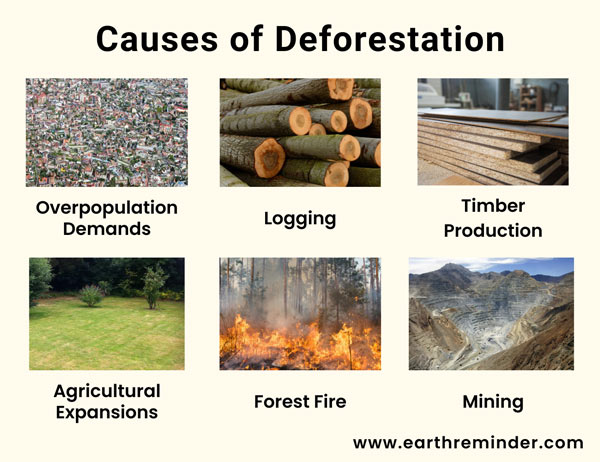 Causes of Deforestation

Overpopulation Demands

Logging

Timber Production

Agricultural Expansions

Forest Fire

Mining

www.earthreminder.com